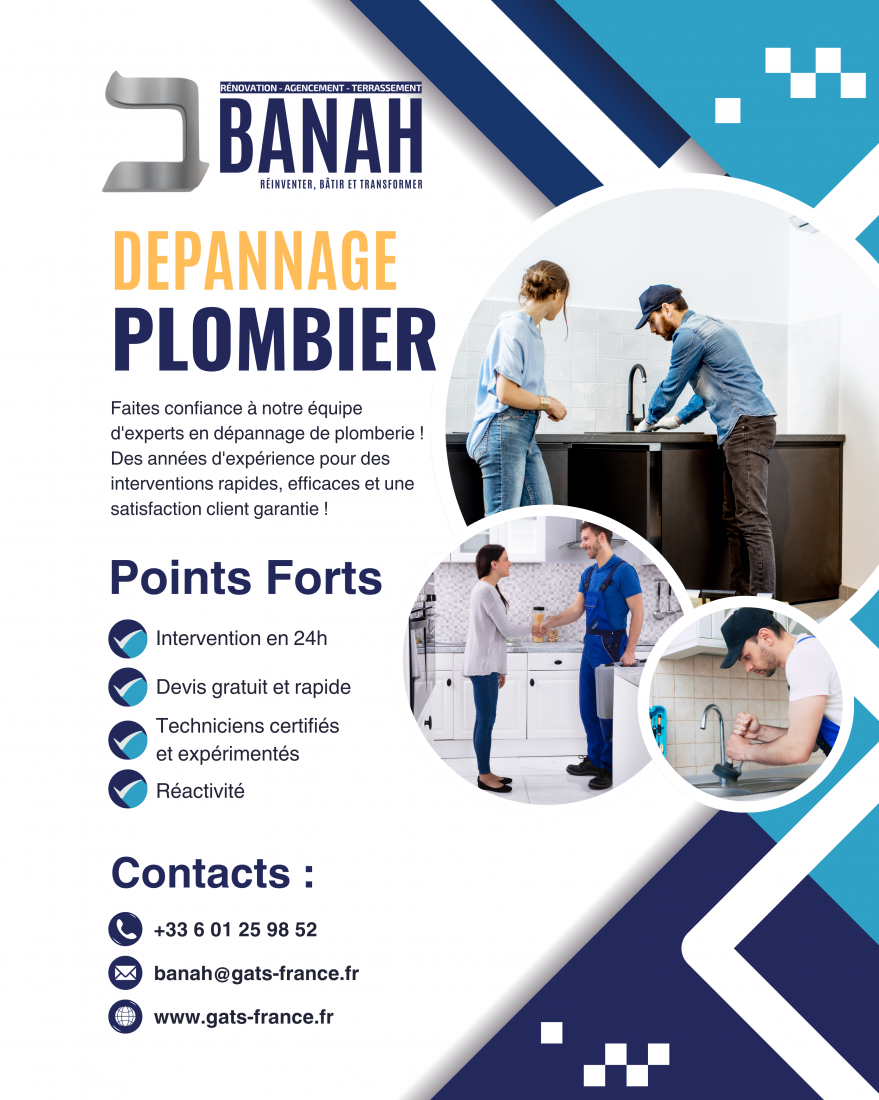 RÉNOVATION - AGENCEMENT - TERRASSEMENT
BANAH
RÉINVENTER, BÂTIR ET TRANSFORMER

DEPANNAGE
PLOMBIER

Faites confiance à notre équipe d'experts en dépannage de plomberie ! Des années d'expérience pour des interventions rapides, efficaces et une satisfaction client garantie !

Points Forts

Intervention en 24h

Devis gratuit et rapide

Techniciens certifiés et expérimentés

Réactivité

Contacts :

+33 6 01 25 98 52

banah@gats-france.fr

www.gats-france.fr